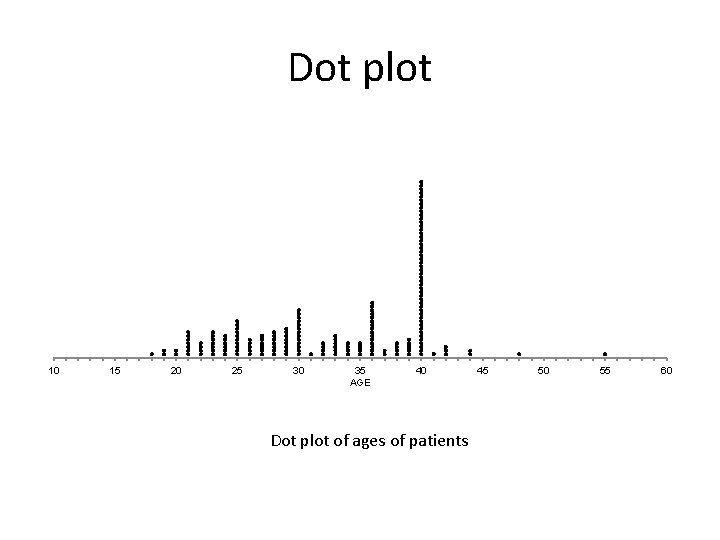 Dot plot

10 15 20 25 30 35 40 45 50 55 60
AGE

Dot plot of ages of patients